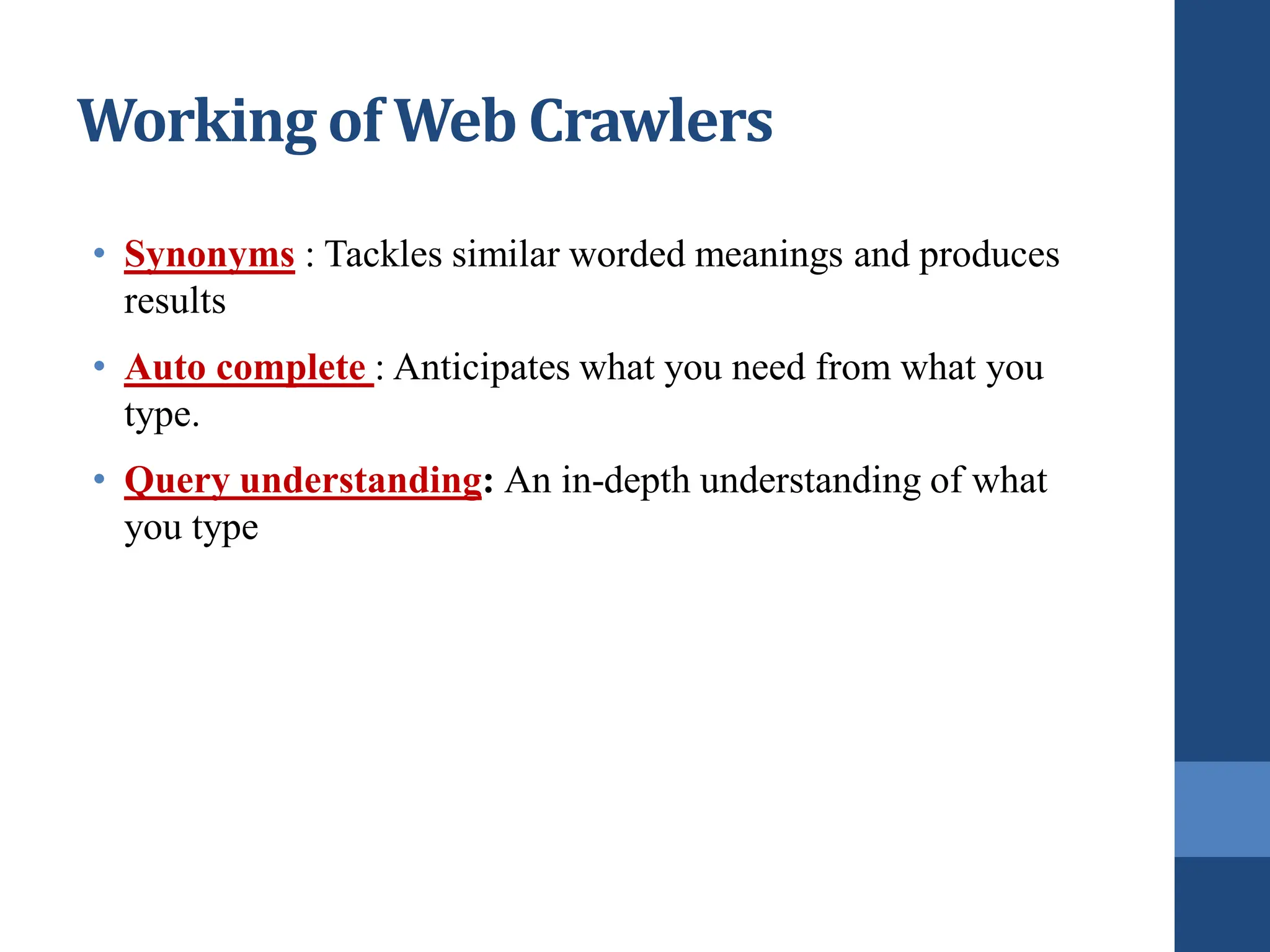 Working of Web Crawlers

• Synonyms : Tackles similar worded meanings and produces results

• Auto complete : Anticipates what you need from what you type.

• Query understanding: An in-depth understanding of what you type